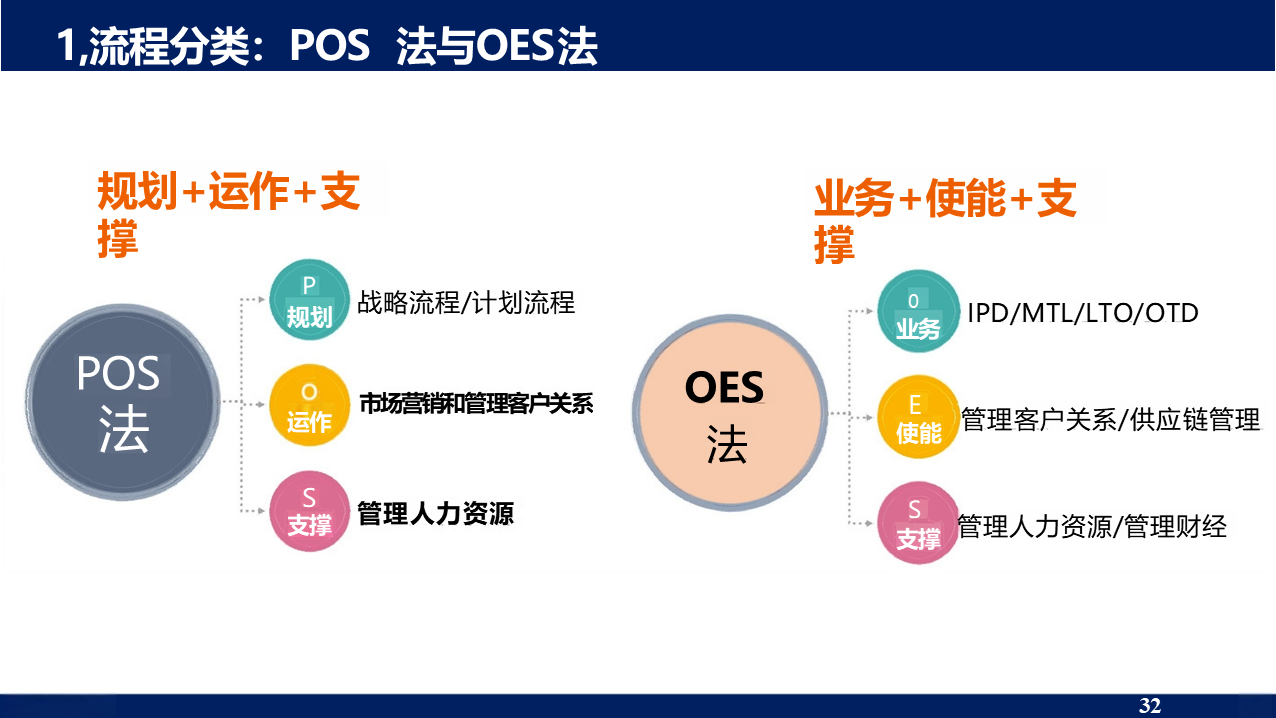 1,流程分类：POS 法与OES法

规划+运作+支撑

POS 法

P 规划 战略流程/计划流程

O 运作 市场营销和管理客户关系

S 支撑 管理人力资源

业务+使能+支撑

OES 法

0 业务 IPD/MTL/LTO/OTD

E 使能 管理客户关系/供应链管理

S 支撑 管理人力资源/管理财经

32